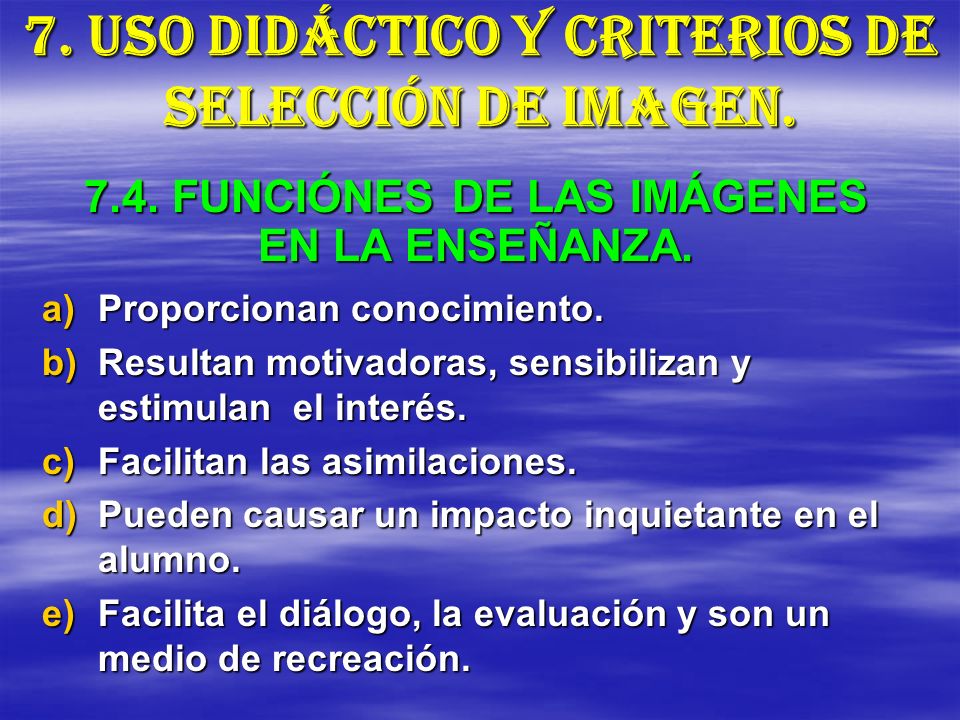 7. USO DIDÁCTICO Y CRITERIOS DE SELECCIÓN DE IMAGEN.

7.4. FUNCIÓNES DE LAS IMÁGENES EN LA ENSEÑANZA.

a) Proporcionan conocimiento.
b) Resultan motivadoras, sensibilizan y estimulan el interés.
c) Facilitan las asimilaciones.
d) Pueden causar un impacto inquietante en el alumno.
e) Facilita el diálogo, la evaluación y son un medio de recreación.